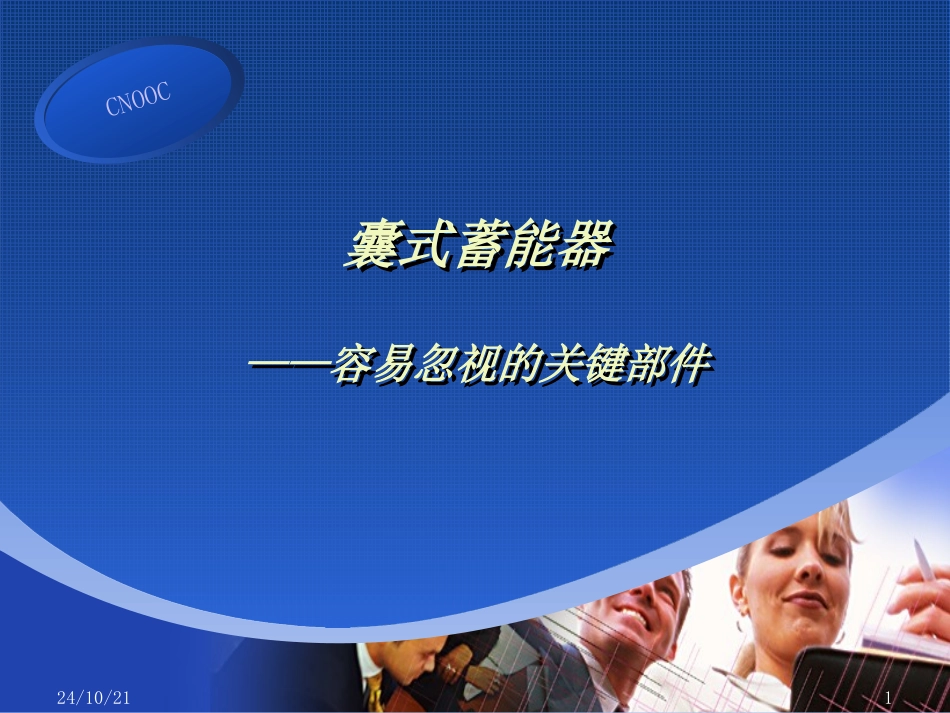 CNOOC

囊式蓄能器

——容易忽视的关键部件

24/10/21

1